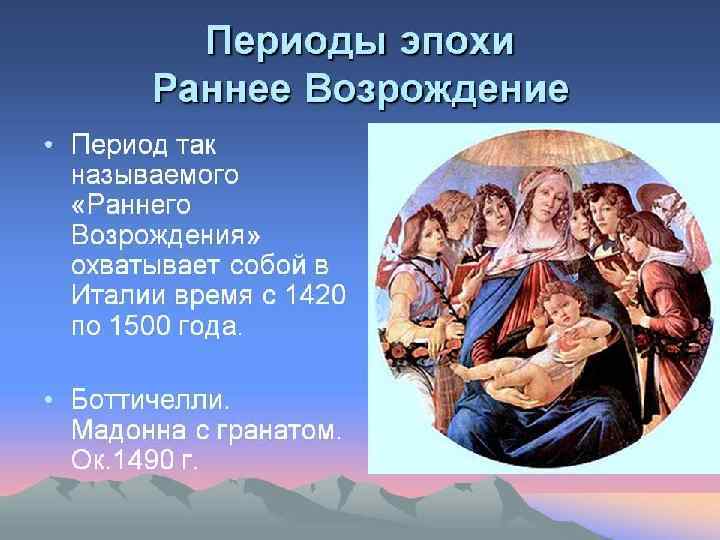 Периоды эпохи
Раннее Возрождение

• Период так называемого «Раннего Возрождения» охватывает собой в Италии время с 1420 по 1500 года.

• Боттичелли. Мадонна с гранатом. Ок.1490 г.